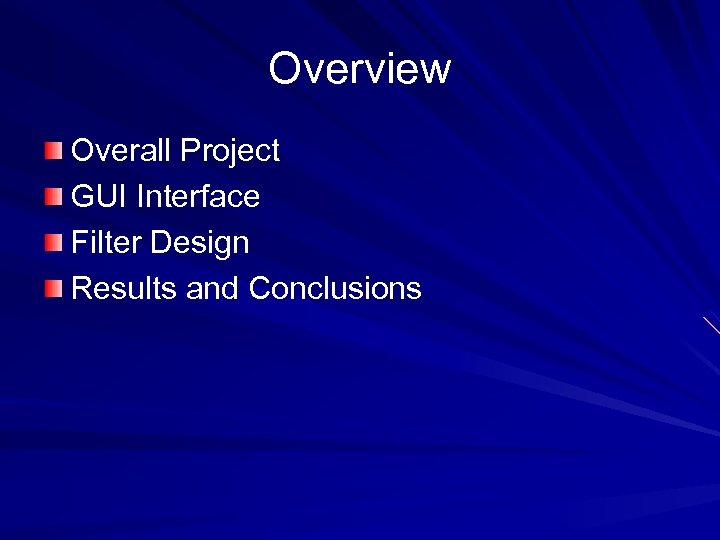 Overview

Overall Project
GUI Interface
Filter Design
Results and Conclusions